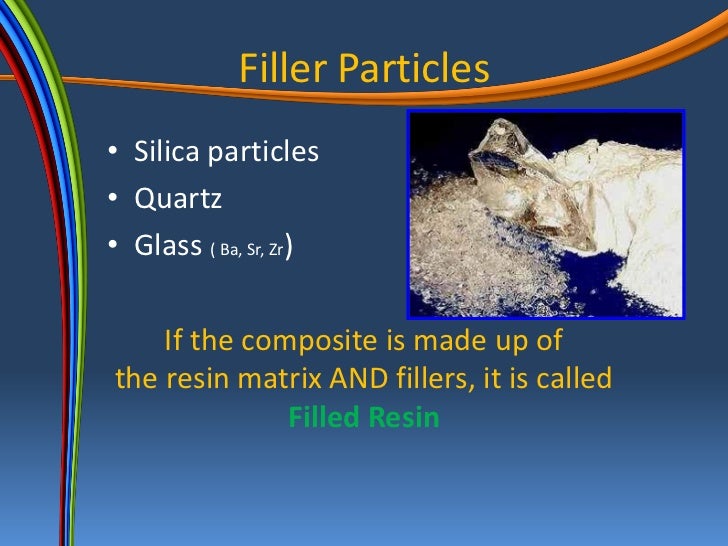 Filler Particles

• Silica particles
• Quartz
• Glass ( Ba, Sr, Zr)

If the composite is made up of the resin matrix AND fillers, it is called Filled Resin